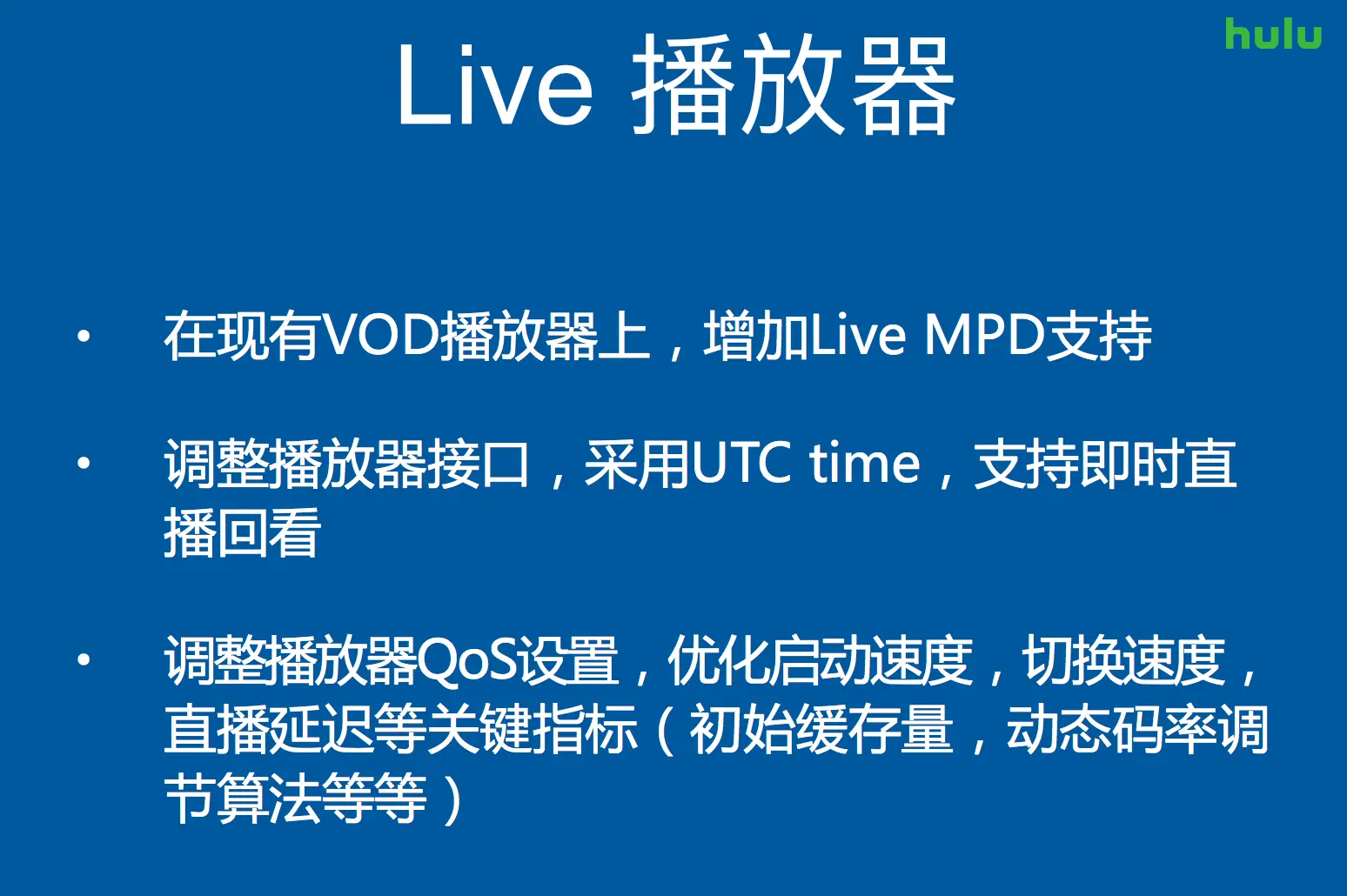 hulu

Live 播放器

• 在现有VOD播放器上，增加Live MPD支持

• 调整播放器接口，采用UTC time，支持即时直播回看

• 调整播放器QoS设置，优化启动速度，切换速度，直播延迟等关键指标（初始缓存量，动态码率调节算法等等）